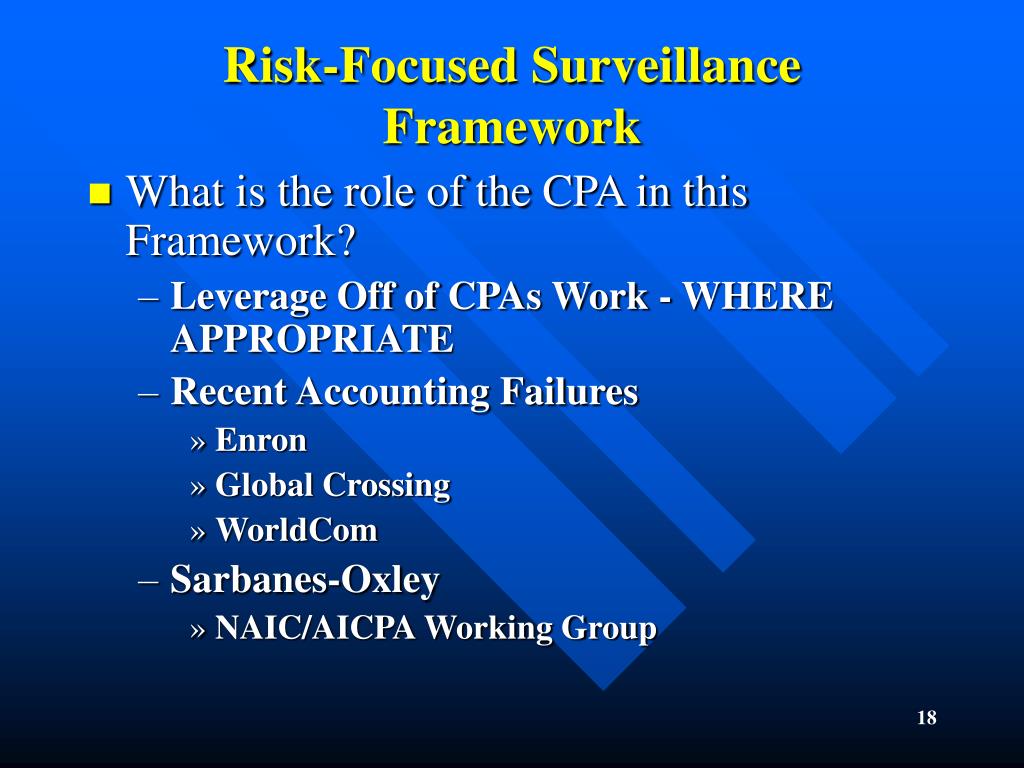 Risk-Focused Surveillance Framework

What is the role of the CPA in this Framework?

– Leverage Off of CPAs Work - WHERE APPROPRIATE

– Recent Accounting Failures

» Enron

» Global Crossing

» WorldCom

– Sarbanes-Oxley

» NAIC/AICPA Working Group

18